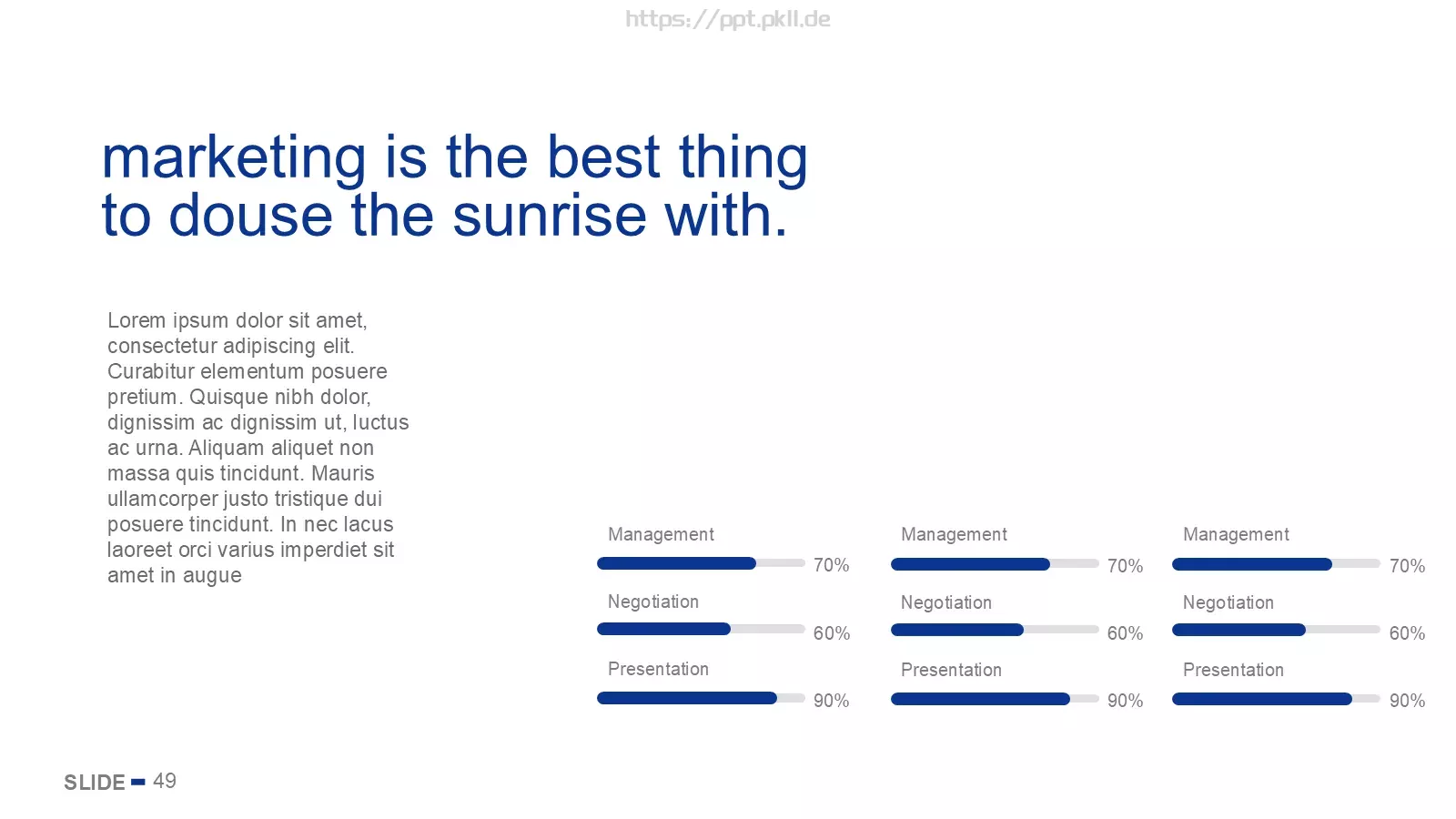 https://ppt.pkll.de

marketing is the best thing to douse the sunrise with.

Lorem ipsum dolor sit amet, consectetur adipiscing elit. Curabitur elementum posuere pretium. Quisque nibh dolor, dignissim ac dignissim ut, luctus ac urna. Aliquam aliquet non massa quis tincidunt. Mauris ullamcorper justo tristique dui posuere tincidunt. In nec lacus laoreet orci varius imperdiet sit amet in augue

Management
70%
Negotiation
60%
Presentation
90%

Management
70%
Negotiation
60%
Presentation
90%

Management
70%
Negotiation
60%
Presentation
90%

SLIDE 49